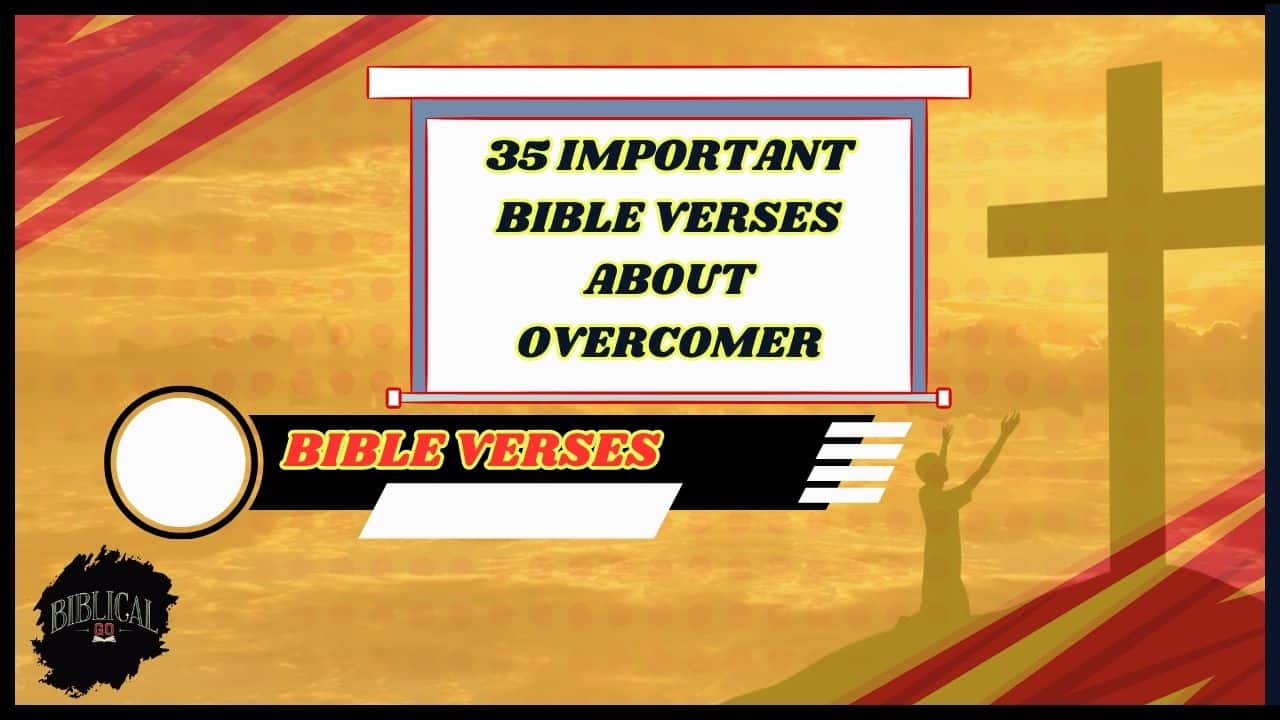 35 IMPORTANT BIBLE VERSES ABOUT OVERCOMER

BIBLE VERSES

BIBLICAL GO